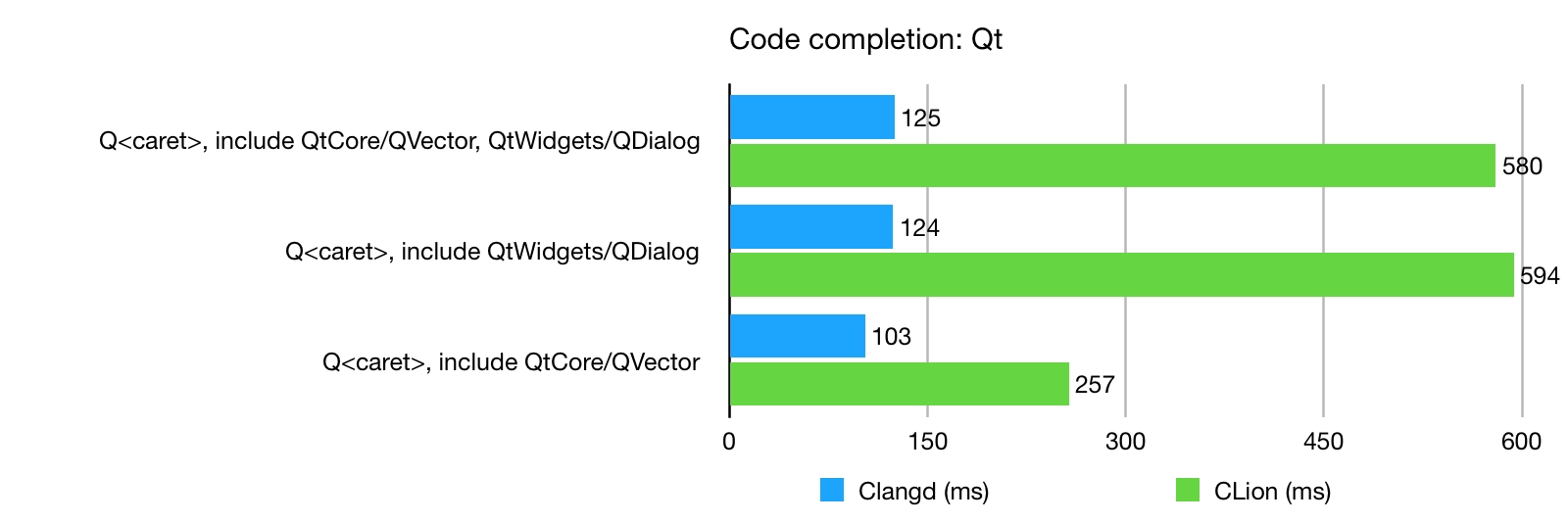 Code completion: Qt

Q<caret>, include QtCore/QVector, QtWidgets/QDialog
125
580

Q<caret>, include QtWidgets/QDialog
124
594

Q<caret>, include QtCore/QVector
103
257

0
150
300
450
600

Clangd (ms)
CLion (ms)